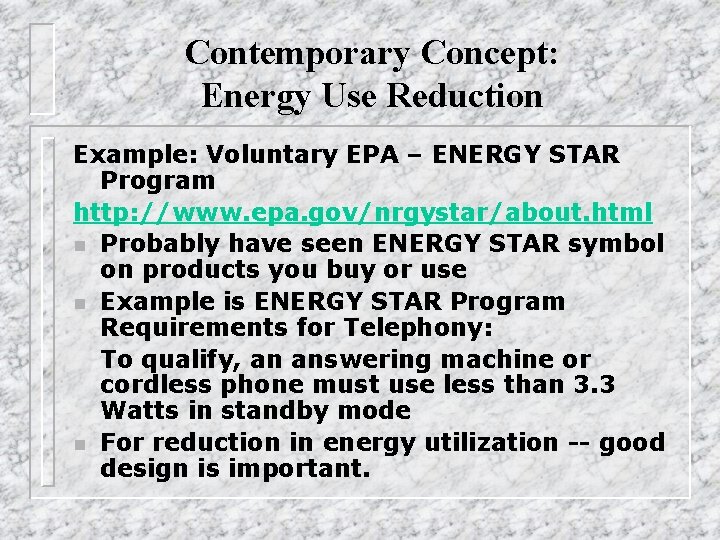 Contemporary Concept:
Energy Use Reduction

Example: Voluntary EPA – ENERGY STAR Program

http://www.epa.gov/nrgystar/about.html

- Probably have seen ENERGY STAR symbol on products you buy or use
- Example is ENERGY STAR Program Requirements for Telephony:

To qualify, an answering machine or cordless phone must use less than 3.3 Watts in standby mode

- For reduction in energy utilization -- good design is important.